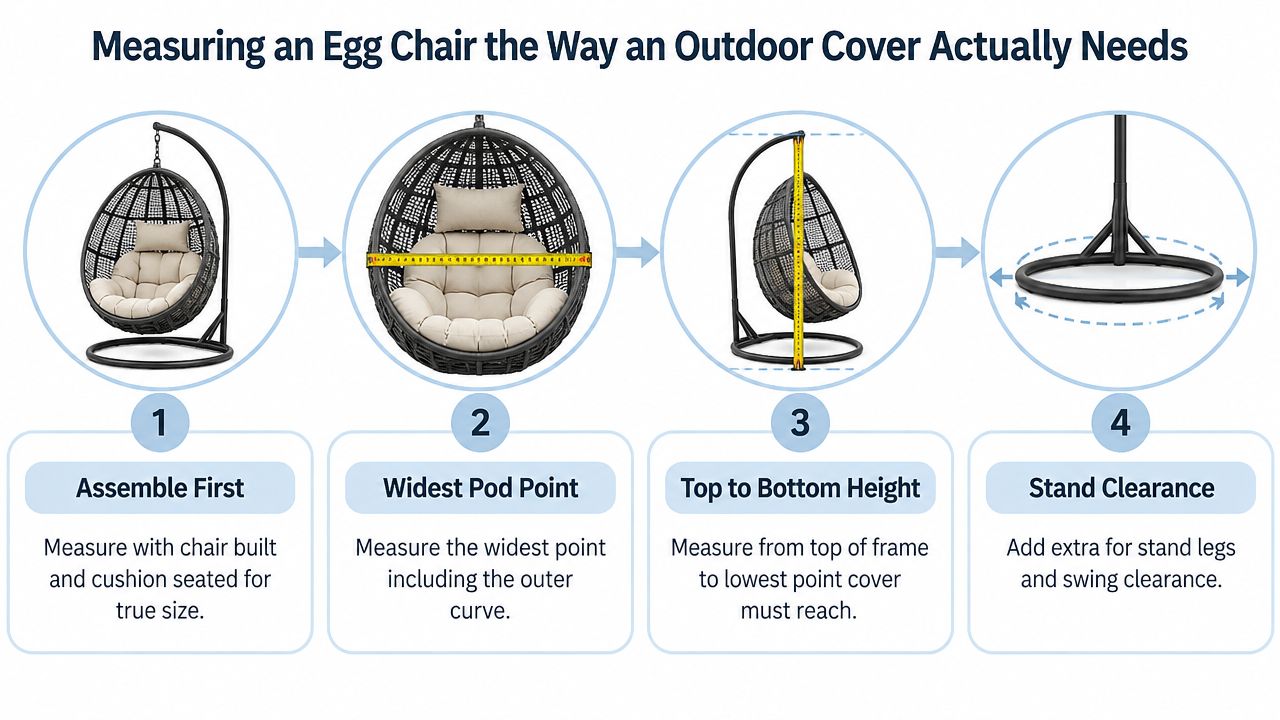 Measuring an Egg Chair the Way an Outdoor Cover Actually Needs

1

Assemble First

Measure with chair built and cushion seated for true size.

2

Widest Pod Point

Measure the widest point including the outer curve.

3

Top to Bottom Height

Measure from top of frame to lowest point cover must reach.

4

Stand Clearance

Add extra for stand legs and swing clearance.